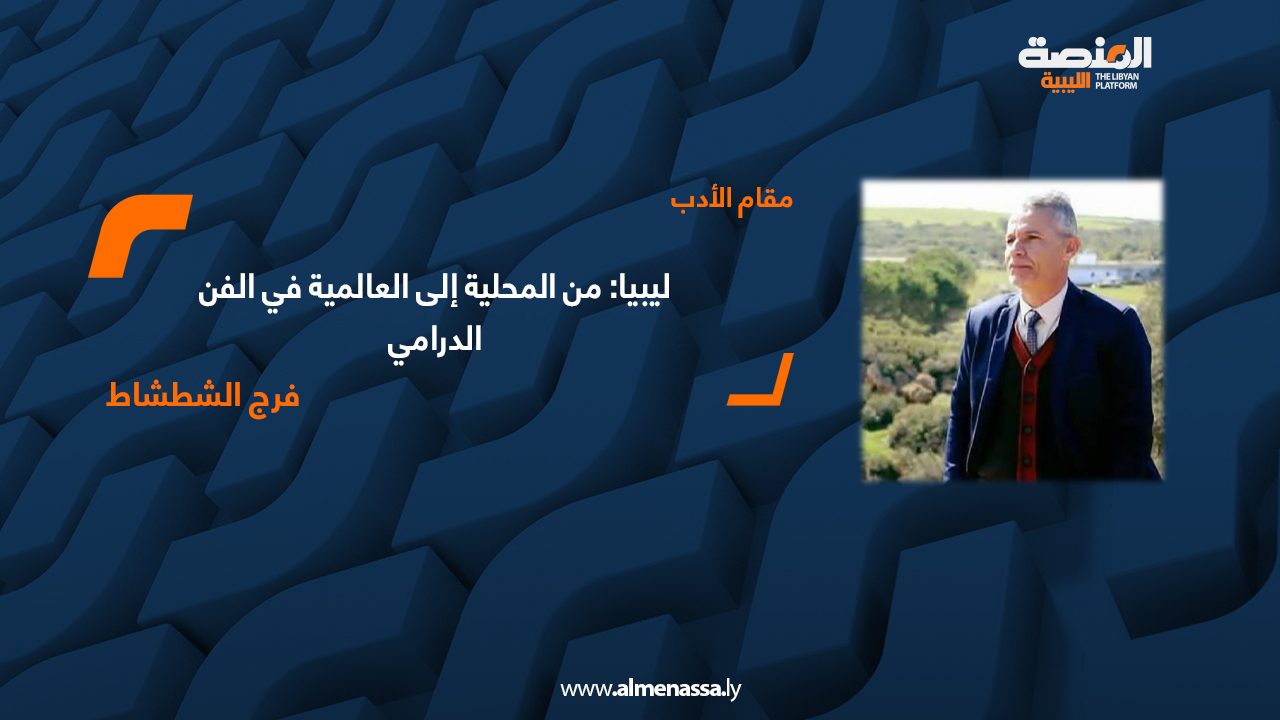 المنصة الليبية
THE LIBYAN PLATFORM

مقام الأدب

ليبيا: من المحلية إلى العالمية في الفن الدرامي

فرج الشطشاط

www.almenassa.ly